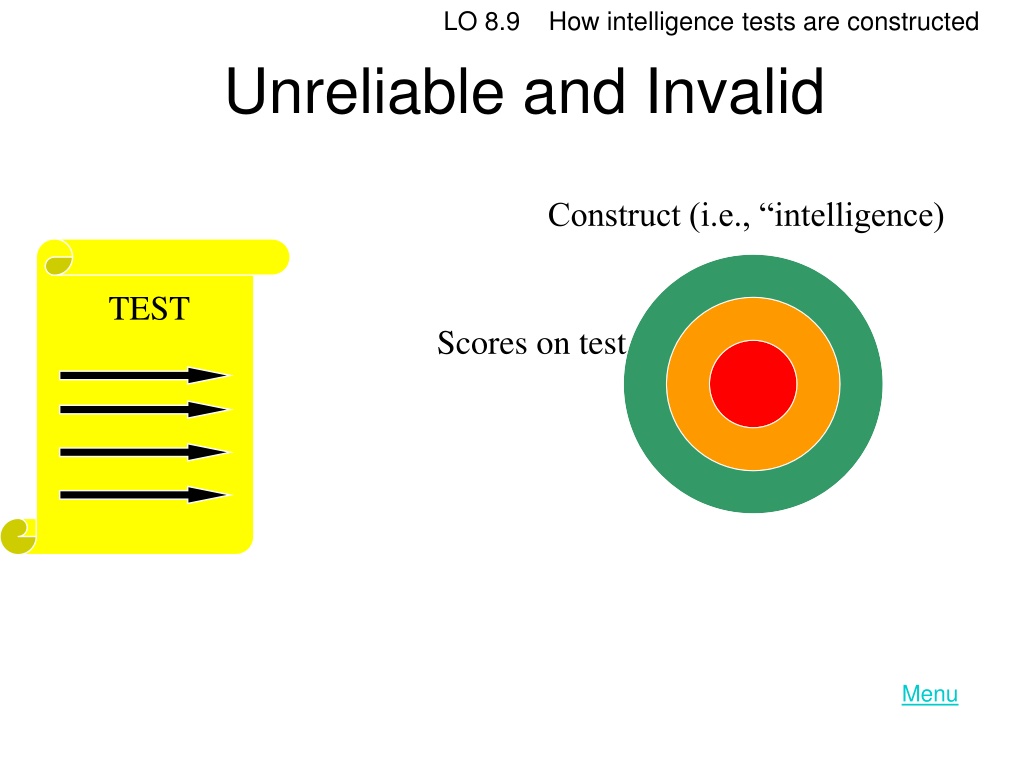 LO 8.9 How intelligence tests are constructed

Unreliable and Invalid

Construct (i.e., “intelligence)

TEST

Scores on test

Menu